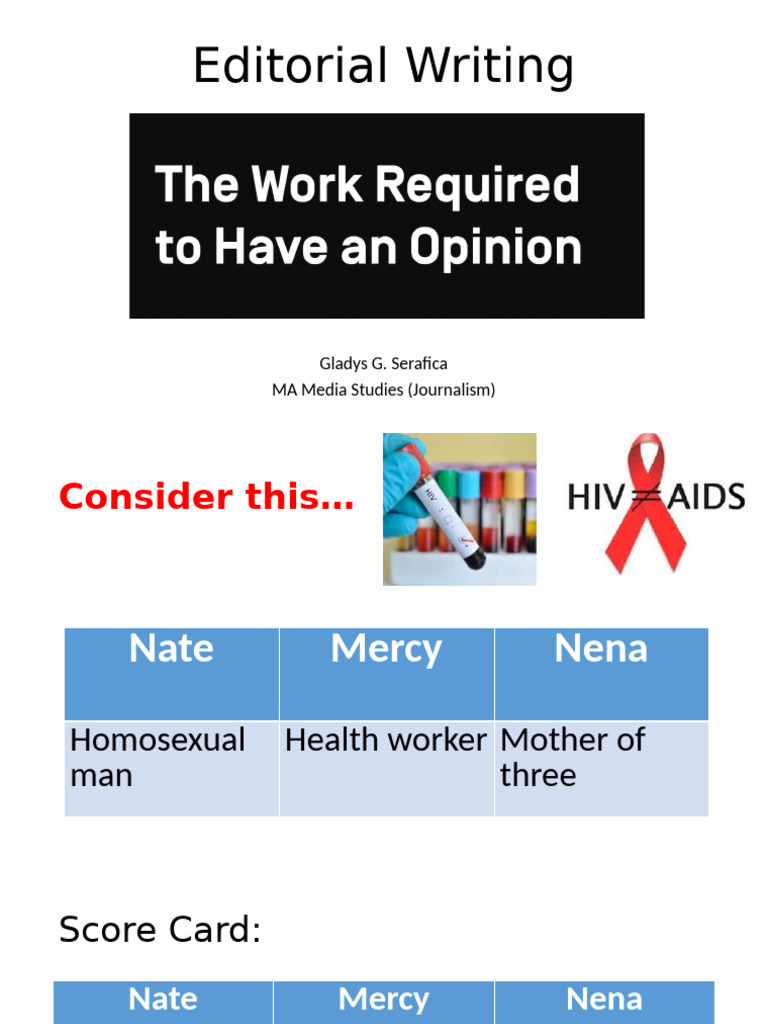 Editorial Writing

The Work Required to Have an Opinion

Gladys G. Serafica
MA Media Studies (Journalism)

Consider this…

HIV

HIV $\neq$ AIDS

| Nate | Mercy | Nena |
|---|---|---|
| Homosexual man | Health worker | Mother of three |

Score Card:

| Nate | Mercy | Nena |
|---|---|---|